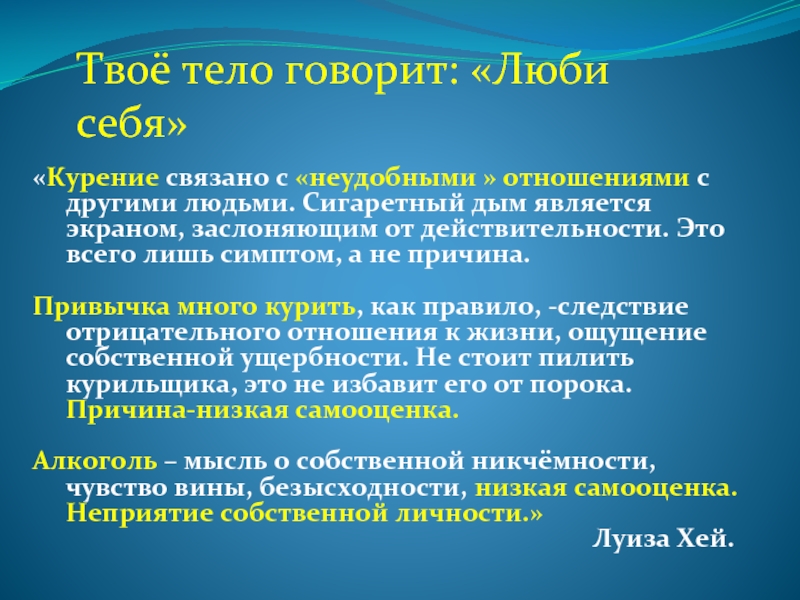 Твоё тело говорит: «Люби себя»

«Курение связано с «неудобными » отношениями с другими людьми. Сигаретный дым является экраном, заслоняющим от действительности. Это всего лишь симптом, а не причина.

Привычка много курить, как правило, -следствие отрицательного отношения к жизни, ощущение собственной ущербности. Не стоит пилить курильщика, это не избавит его от порока. Причина-низкая самооценка.

Алкоголь – мысль о собственной никчёмности, чувство вины, безысходности, низкая самооценка. Неприятие собственной личности.»

Луиза Хей.